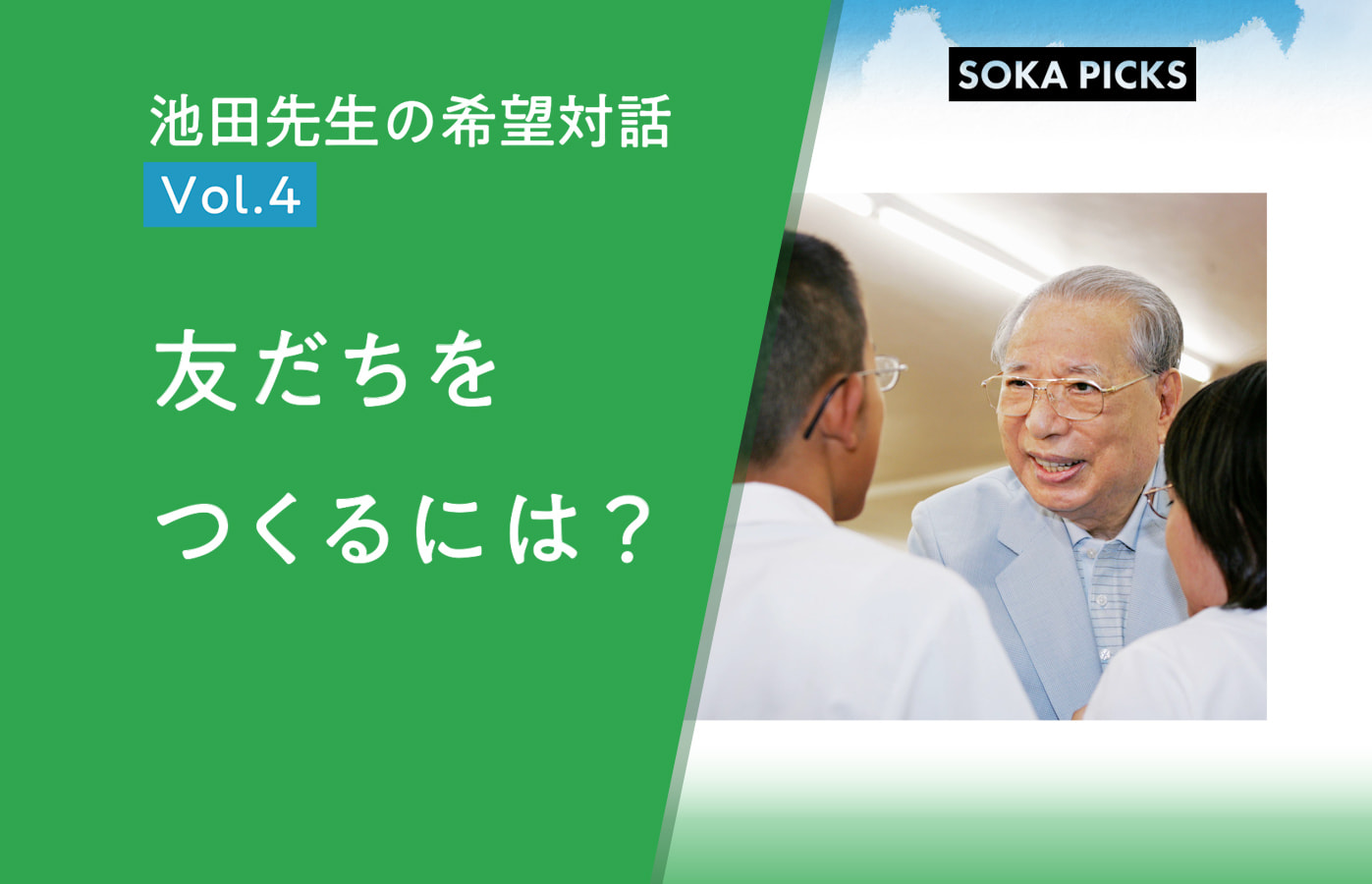 池田先生の希望対話
Vol.4

友だちを
つくるには？

SOKA PICKS